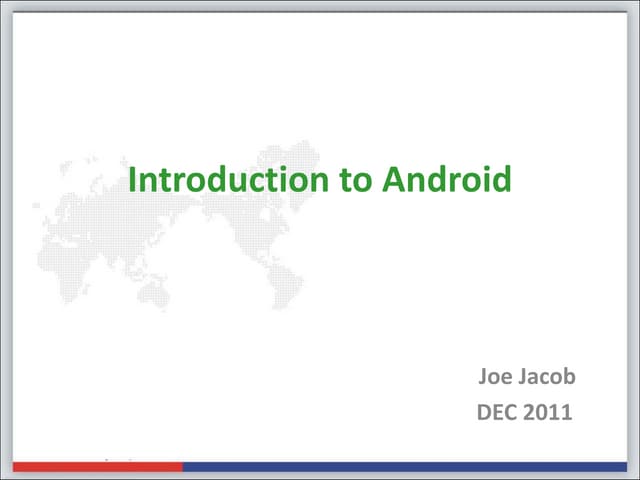 Introduction to Android

Joe Jacob
DEC 2011